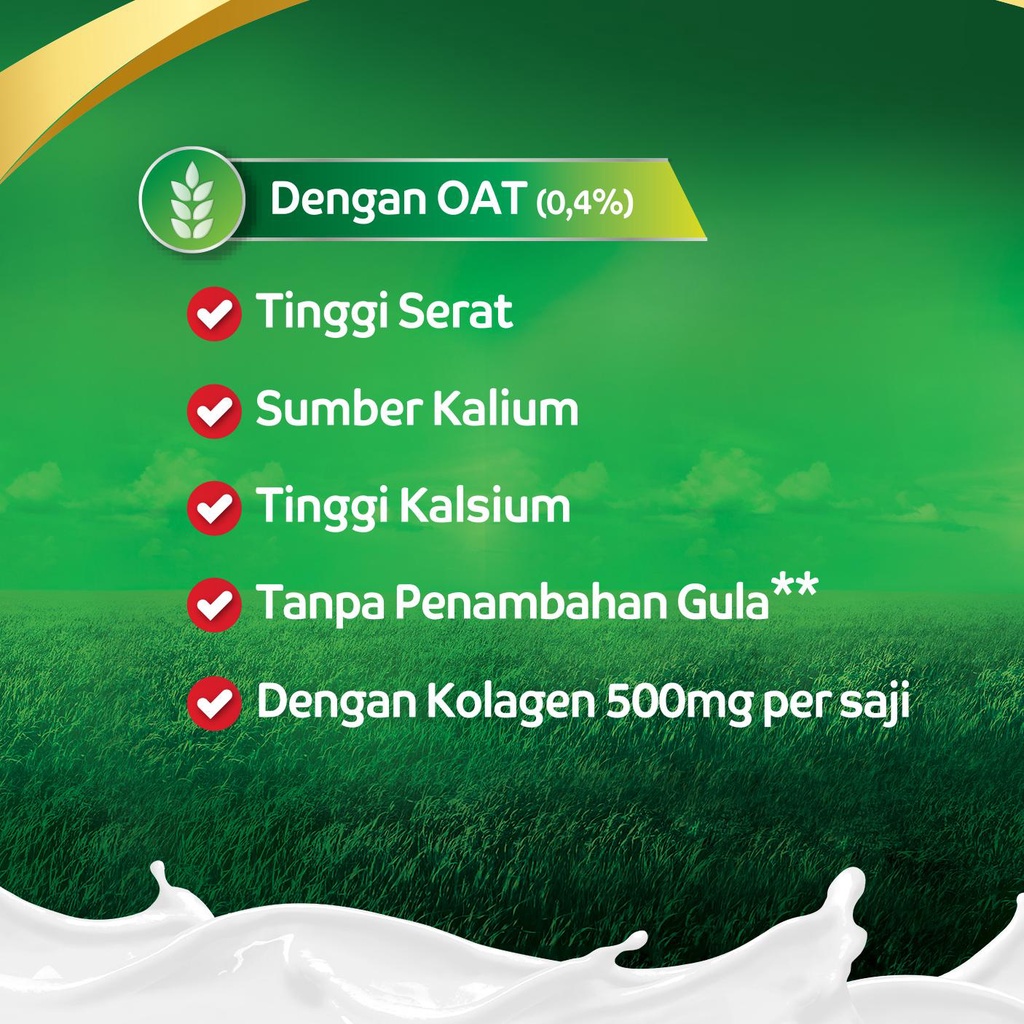 Dengan OAT (0,4%)

Tinggi Serat

Sumber Kalium

Tinggi Kalsium

Tanpa Penambahan Gula**

Dengan Kolagen 500mg per saji